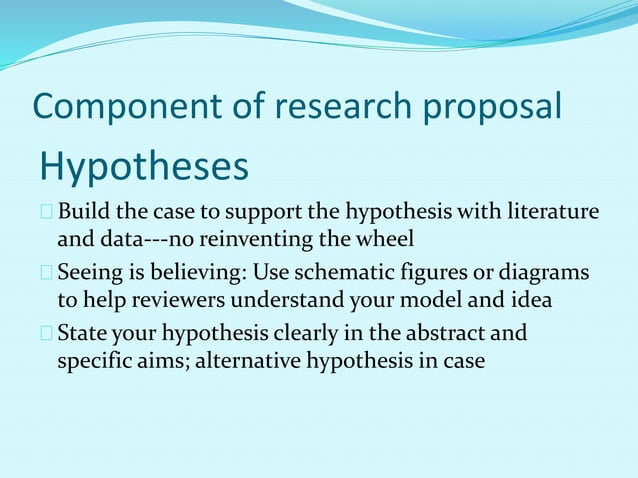 Component of research proposal

Hypotheses

Build the case to support the hypothesis with literature and data---no reinventing the wheel

Seeing is believing: Use schematic figures or diagrams to help reviewers understand your model and idea

State your hypothesis clearly in the abstract and specific aims; alternative hypothesis in case